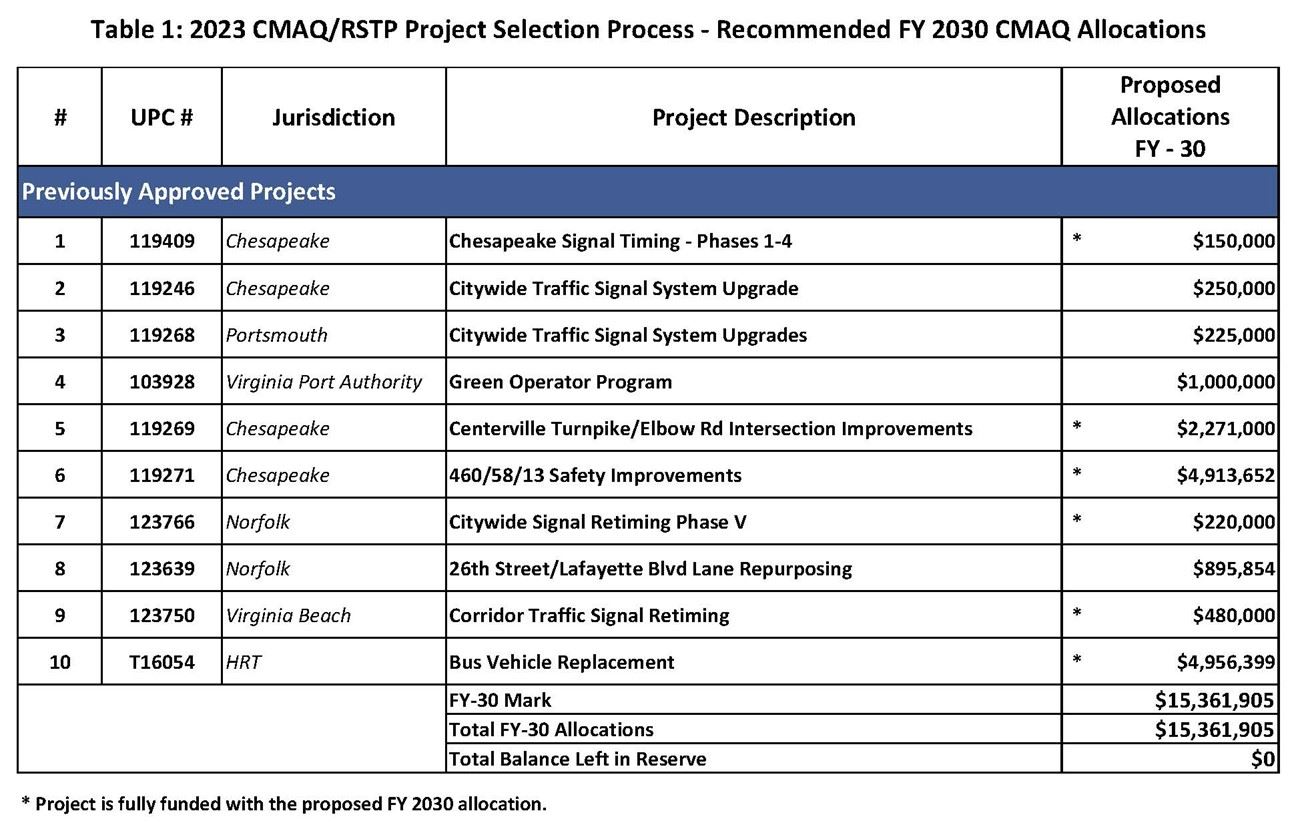 Table 1: 2023 CMAQ/RSTP Project Selection Process - Recommended FY 2030 CMAQ Allocations

| # | UPC # | Jurisdiction | Project Description | Proposed Allocations FY - 30 |
|---|---|---|---|---|
| Previously Approved Projects | | | | |
| 1 | 119409 | Chesapeake | Chesapeake Signal Timing - Phases 1-4 | * $150,000 |
| 2 | 119246 | Chesapeake | Citywide Traffic Signal System Upgrade | $250,000 |
| 3 | 119268 | Portsmouth | Citywide Traffic Signal System Upgrades | $225,000 |
| 4 | 103928 | Virginia Port Authority | Green Operator Program | $1,000,000 |
| 5 | 119269 | Chesapeake | Centerville Turnpike/Elbow Rd Intersection Improvements | * $2,271,000 |
| 6 | 119271 | Chesapeake | 460/58/13 Safety Improvements | * $4,913,652 |
| 7 | 123766 | Norfolk | Citywide Signal Retiming Phase V | * $220,000 |
| 8 | 123639 | Norfolk | 26th Street/Lafayette Blvd Lane Repurposing | $895,854 |
| 9 | 123750 | Virginia Beach | Corridor Traffic Signal Retiming | * $480,000 |
| 10 | T16054 | HRT | Bus Vehicle Replacement | * $4,956,399 |
| | | | FY-30 Mark | $15,361,905 |
| | | | Total FY-30 Allocations | $15,361,905 |
| | | | Total Balance Left in Reserve | $0 |

* Project is fully funded with the proposed FY 2030 allocation.